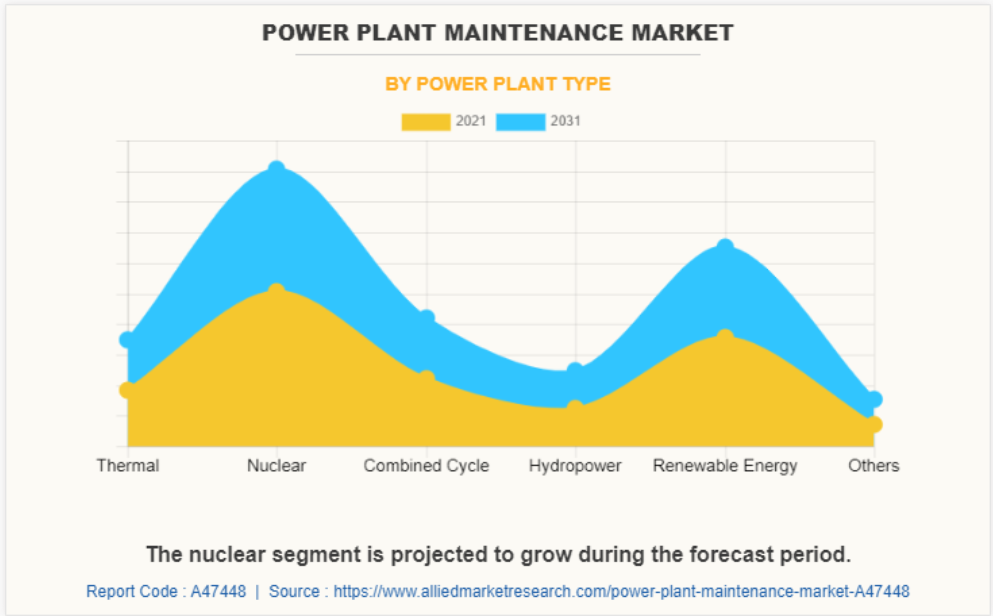 POWER PLANT MAINTENANCE MARKET

BY POWER PLANT TYPE

2021 2031

Thermal Nuclear Combined Cycle Hydropower Renewable Energy Others

The nuclear segment is projected to grow during the forecast period.

Report Code : A47448 | Source : https://www.alliedmarketresearch.com/power-plant-maintenance-market-A47448